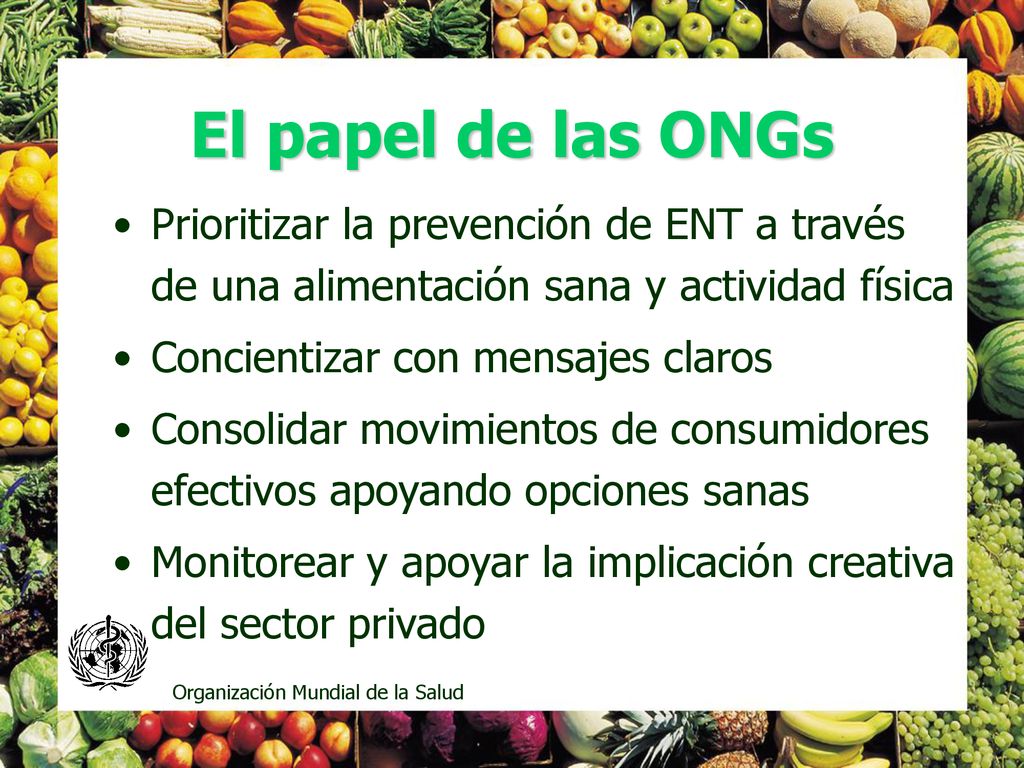 El papel de las ONGs

• Prioritizar la prevención de ENT a través de una alimentación sana y actividad física
• Concientizar con mensajes claros
• Consolidar movimientos de consumidores efectivos apoyando opciones sanas
• Monitorear y apoyar la implicación creativa del sector privado

Organización Mundial de la Salud